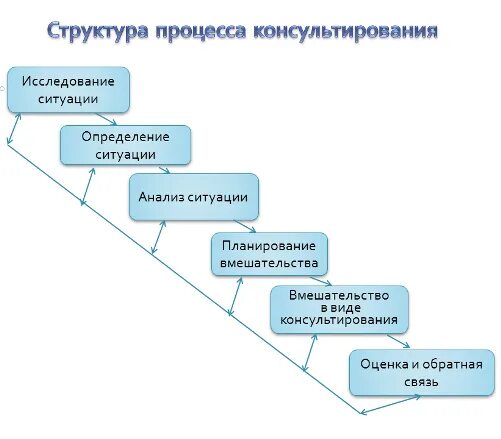 Структура процесса консультирования

Исследование ситуации

Определение ситуации

Анализ ситуации

Планирование вмешательства

Вмешательство в виде консультирования

Оценка и обратная связь